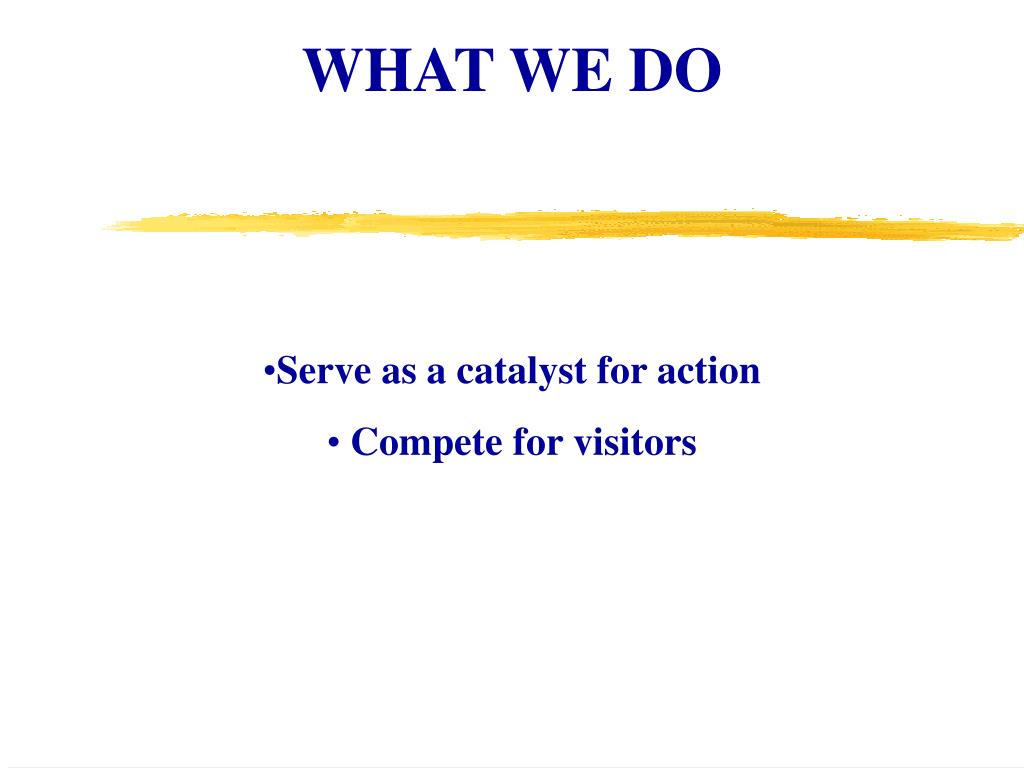 WHAT WE DO

•Serve as a catalyst for action

• Compete for visitors